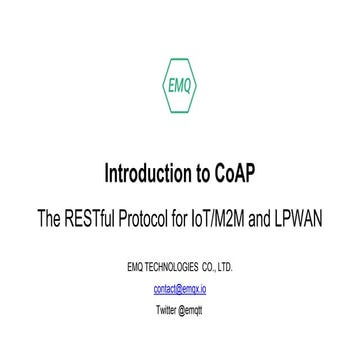 EMQ

Introduction to CoAP

The RESTful Protocol for IoT/M2M and LPWAN

EMQ TECHNOLOGIES CO., LTD.

contact@emqx.io

Twitter @emqtt